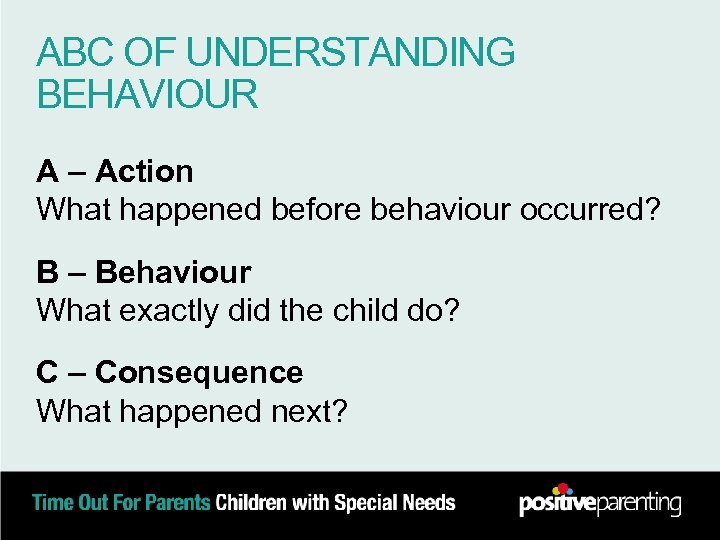 ABC OF UNDERSTANDING BEHAVIOUR

A – Action
What happened before behaviour occurred?

B – Behaviour
What exactly did the child do?

C – Consequence
What happened next?

Time Out For Parents Children with Special Needs

positiveparenting